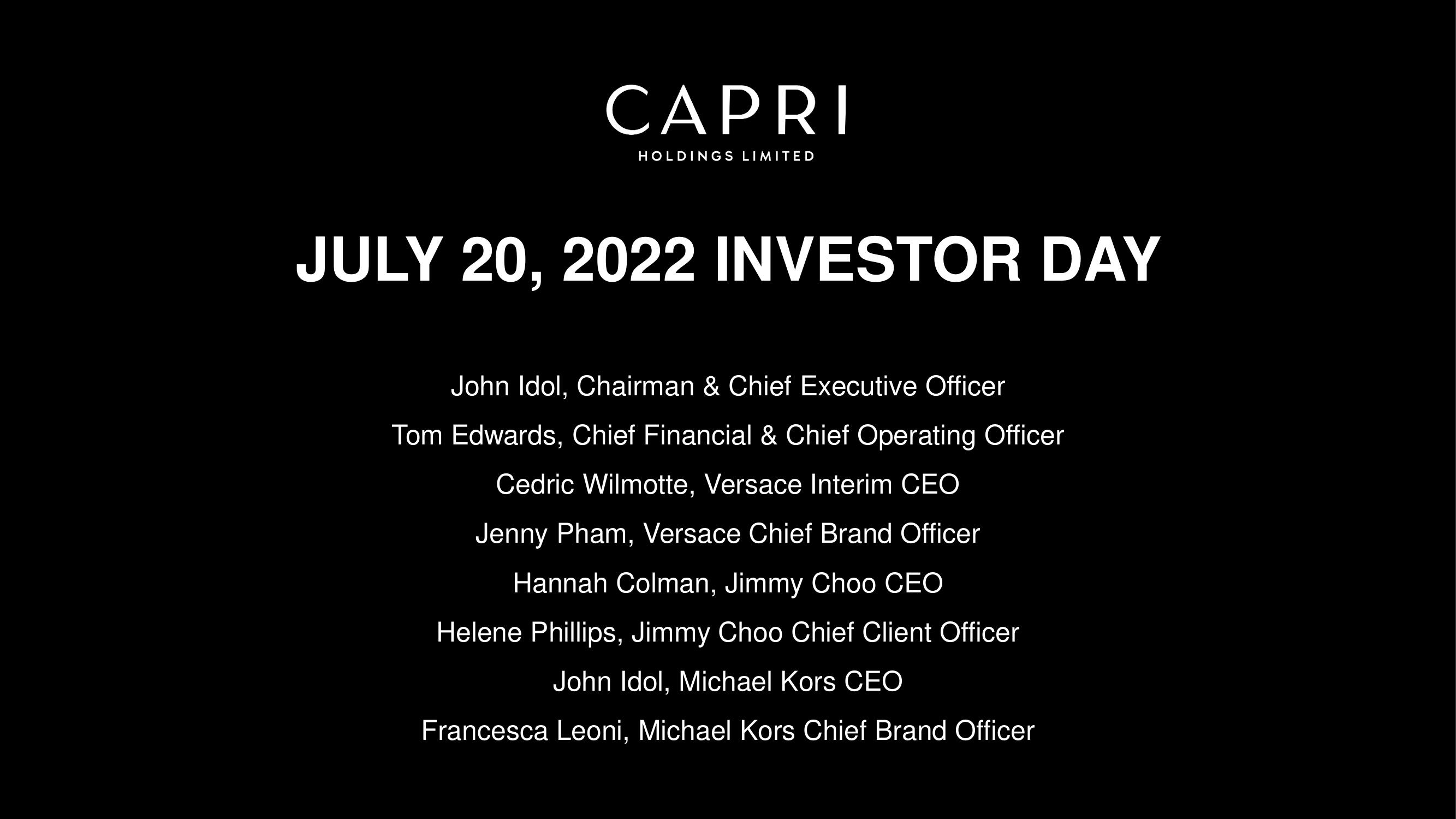 CAPRI
HOLDINGS LIMITED

JULY 20, 2022 INVESTOR DAY

John Idol, Chairman & Chief Executive Officer

Tom Edwards, Chief Financial & Chief Operating Officer

Cedric Wilmotte, Versace Interim CEO

Jenny Pham, Versace Chief Brand Officer

Hannah Colman, Jimmy Choo CEO

Helene Phillips, Jimmy Choo Chief Client Officer

John Idol, Michael Kors CEO

Francesca Leoni, Michael Kors Chief Brand Officer